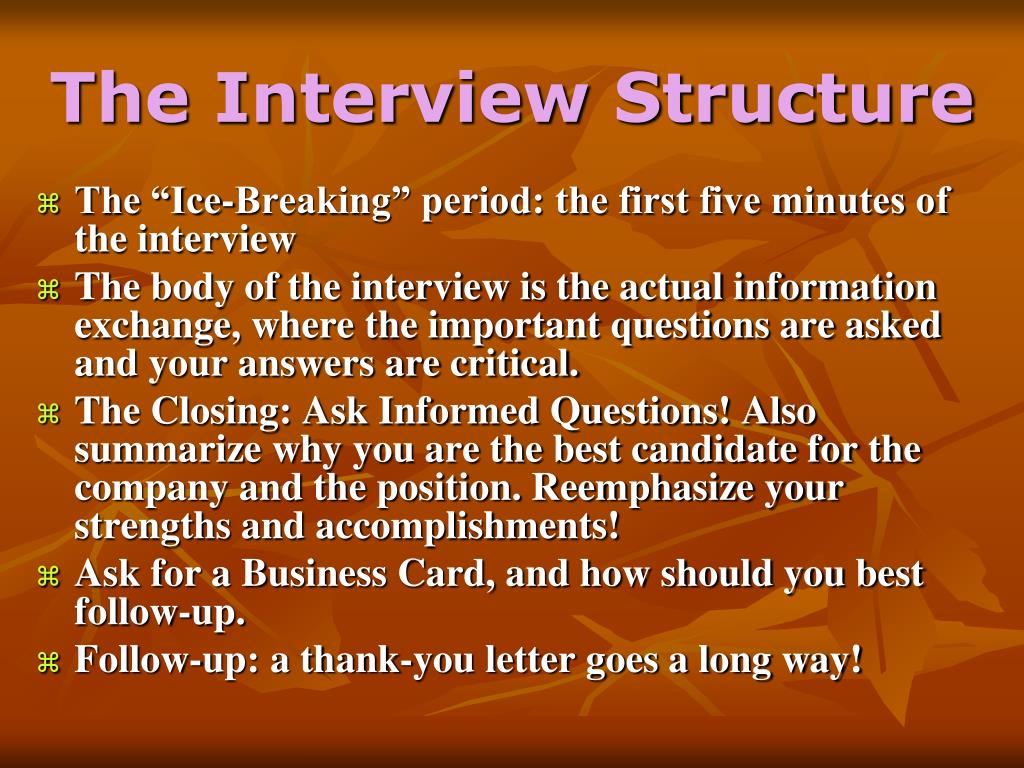 The Interview Structure

⌘ The “Ice-Breaking” period: the first five minutes of the interview
⌘ The body of the interview is the actual information exchange, where the important questions are asked and your answers are critical.
⌘ The Closing: Ask Informed Questions! Also summarize why you are the best candidate for the company and the position. Reemphasize your strengths and accomplishments!
⌘ Ask for a Business Card, and how should you best follow-up.
⌘ Follow-up: a thank-you letter goes a long way!